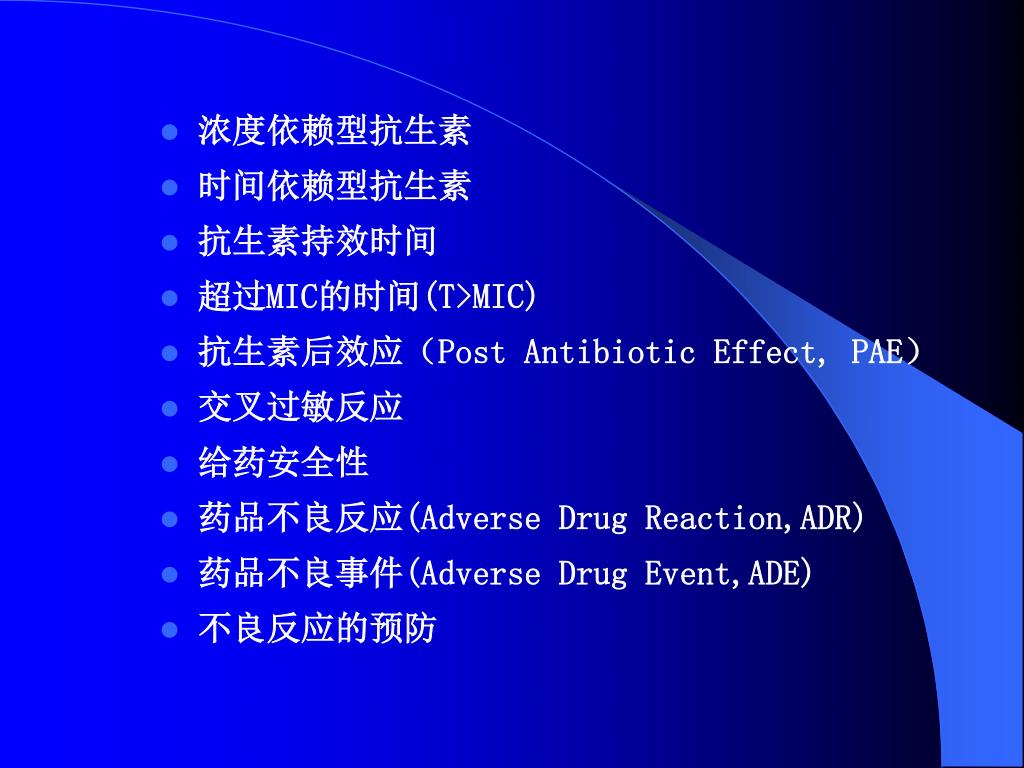 - 浓度依赖型抗生素
- 时间依赖型抗生素
- 抗生素持效时间
- 超过MIC的时间(T>MIC)
- 抗生素后效应（Post Antibiotic Effect, PAE）
- 交叉过敏反应
- 给药安全性
- 药品不良反应(Adverse Drug Reaction,ADR)
- 药品不良事件(Adverse Drug Event,ADE)
- 不良反应的预防